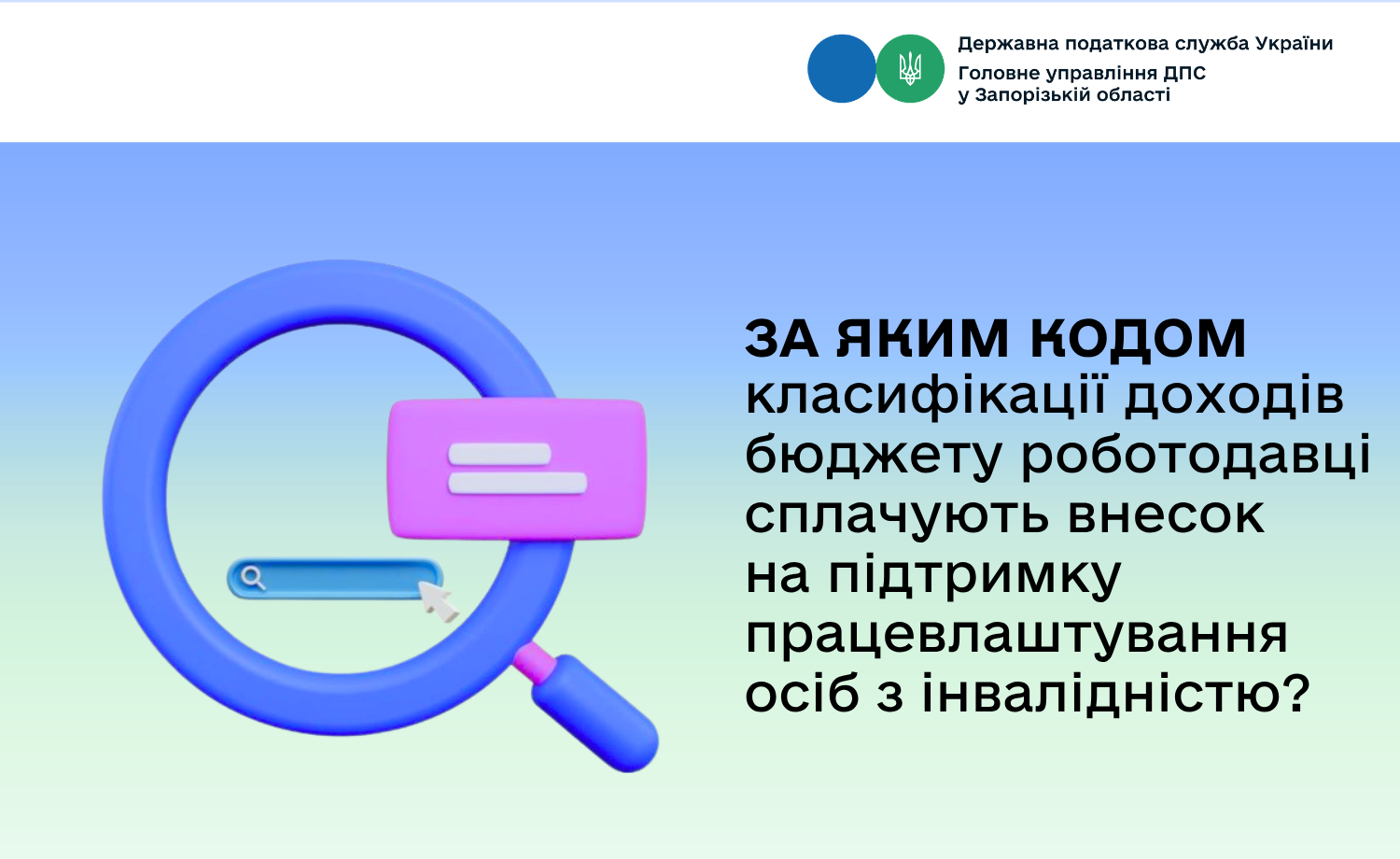 Державна податкова служба України
Головне управління ДПС у Запорізькій області

ЗА ЯКИМ КОДОМ класифікації доходів бюджету роботодавці сплачують внесок на підтримку працевлаштування осіб з інвалідністю?